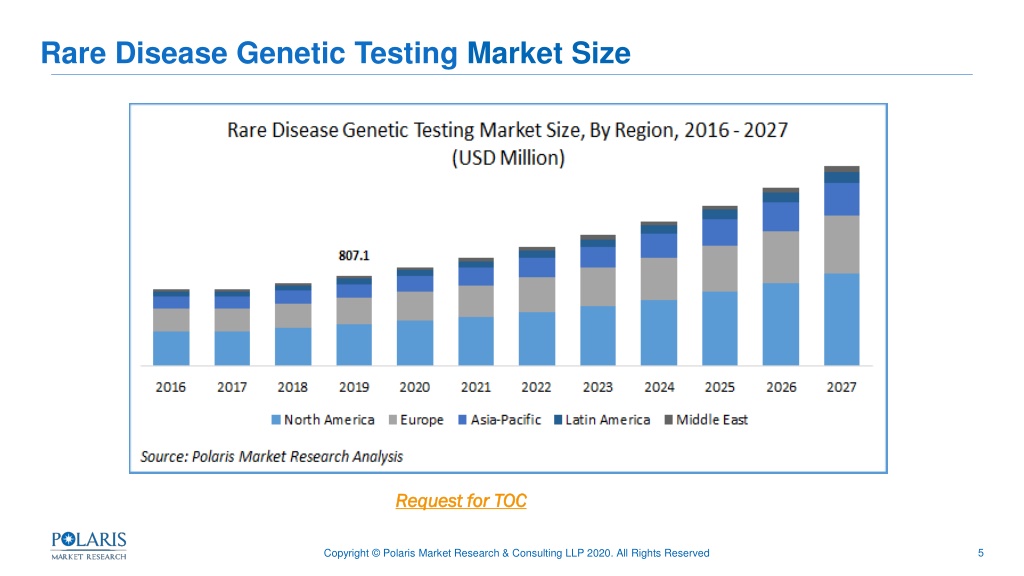 Rare Disease Genetic Testing Market Size

Rare Disease Genetic Testing Market Size, By Region, 2016 - 2027
(USD Million)

807.1

2016 2017 2018 2019 2020 2021 2022 2023 2024 2025 2026 2027

North America Europe Asia-Pacific Latin America Middle East

Source: Polaris Market Research Analysis

Request for TOC

POLARIS
MARKET RESEARCH

Copyright © Polaris Market Research & Consulting LLP 2020. All Rights Reserved

5